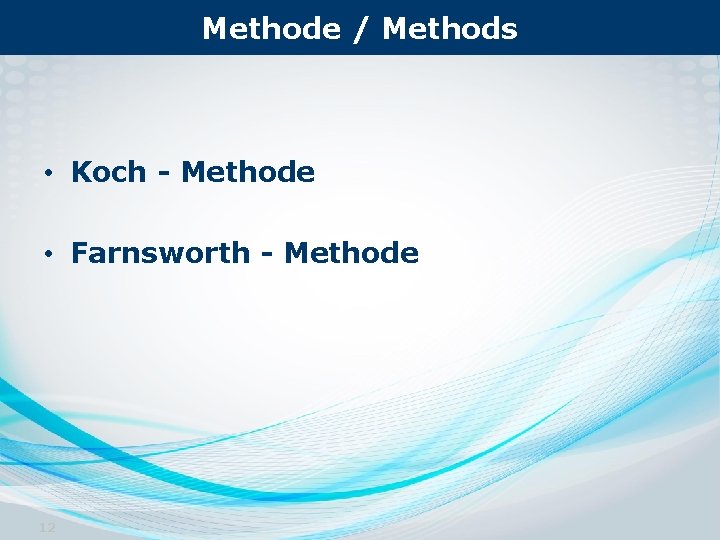 Methode / Methods

• Koch - Methode

• Farnsworth - Methode

12